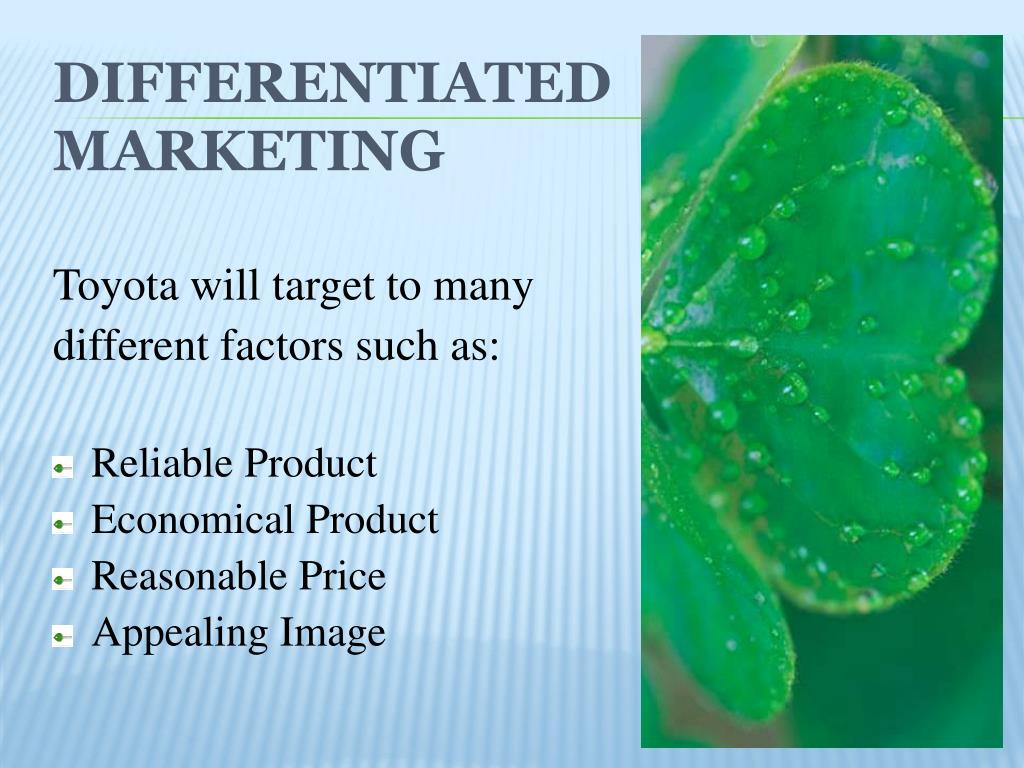 DIFFERENTIATED MARKETING

Toyota will target to many different factors such as:

- Reliable Product
- Economical Product
- Reasonable Price
- Appealing Image